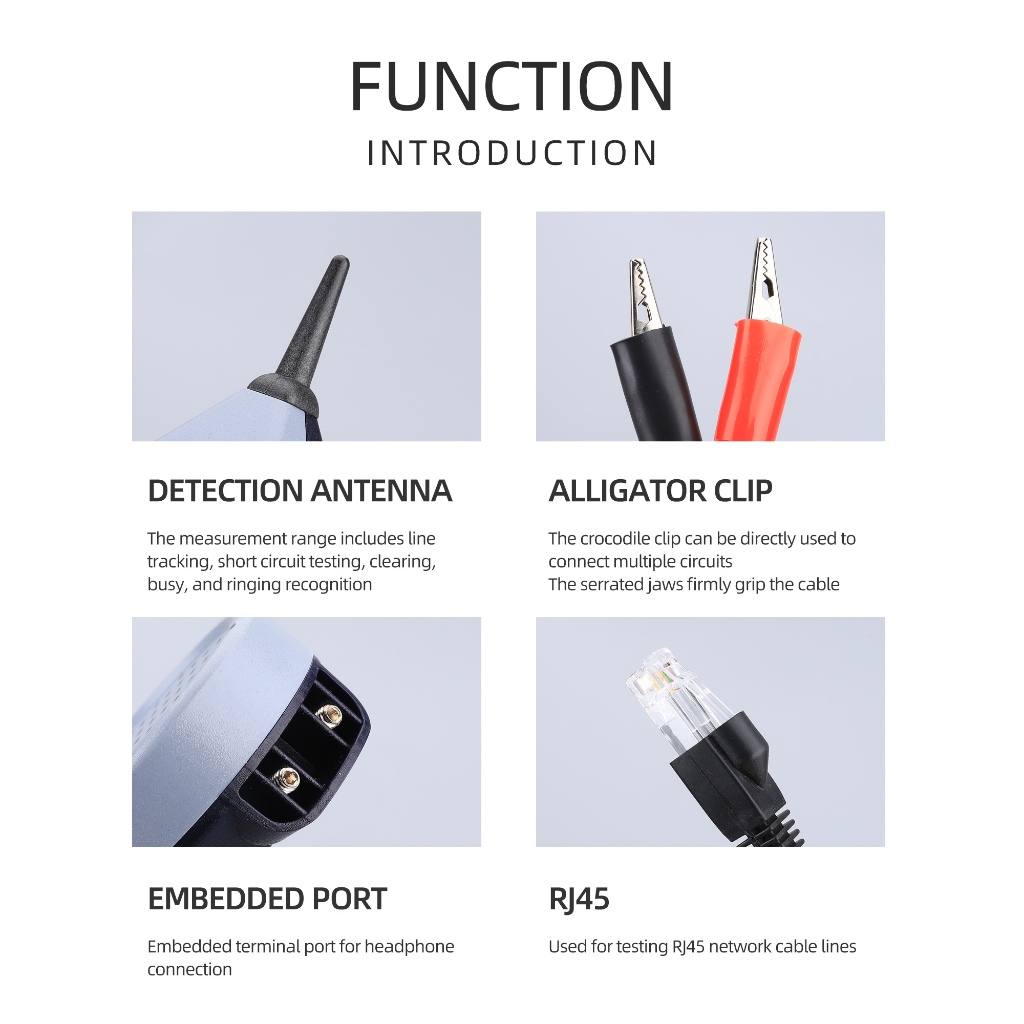 FUNCTION
INTRODUCTION

DETECTION ANTENNA

The measurement range includes line tracking, short circuit testing, clearing, busy, and ringing recognition

ALLIGATOR CLIP

The crocodile clip can be directly used to connect multiple circuits
The serrated jaws firmly grip the cable

EMBEDDED PORT

Embedded terminal port for headphone connection

RJ45

Used for testing RJ45 network cable lines